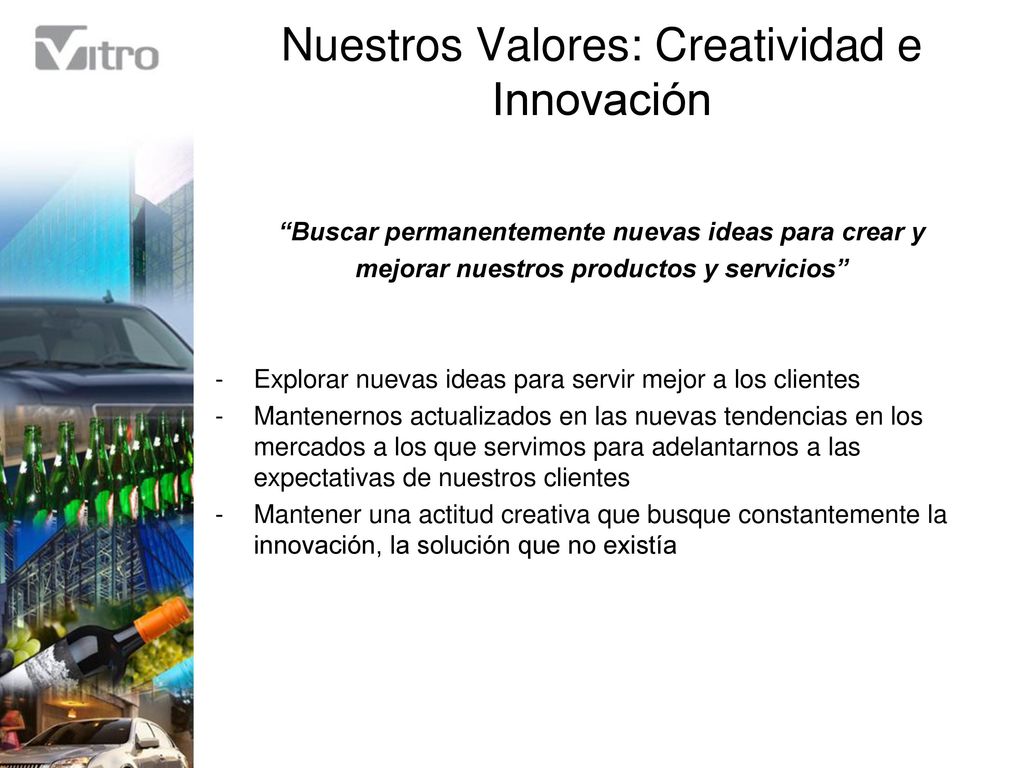 Vitro

Nuestros Valores: Creatividad e Innovación

“Buscar permanentemente nuevas ideas para crear y mejorar nuestros productos y servicios”

- Explorar nuevas ideas para servir mejor a los clientes
- Mantenernos actualizados en las nuevas tendencias en los mercados a los que servimos para adelantarnos a las expectativas de nuestros clientes
- Mantener una actitud creativa que busque constantemente la innovación, la solución que no existía